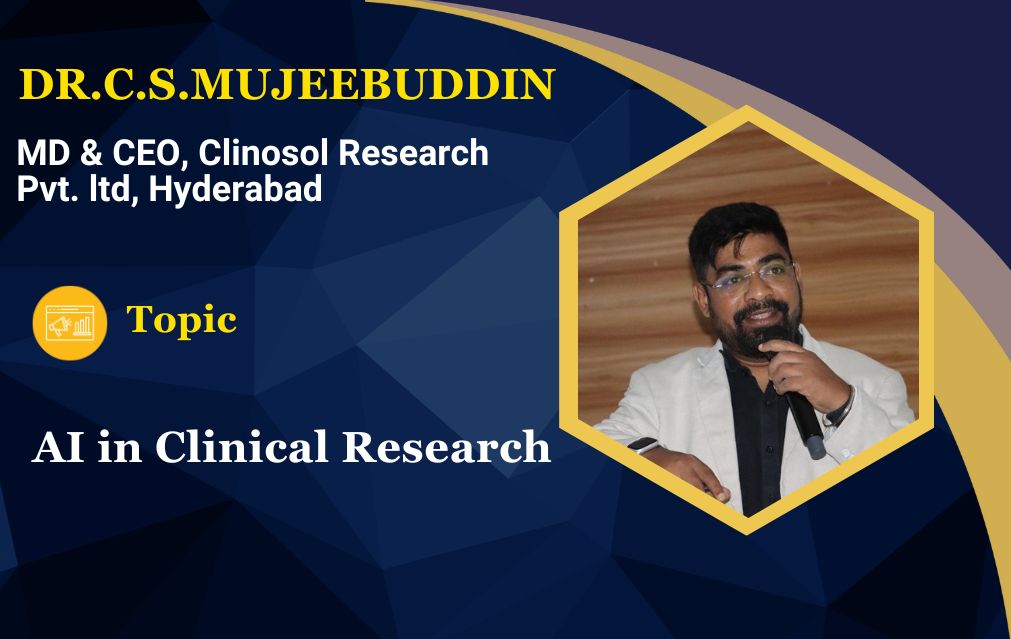 DR.C.S.MUJEEBUDDIN

MD & CEO, Clinosol Research Pvt. ltd, Hyderabad

Topic

AI in Clinical Research